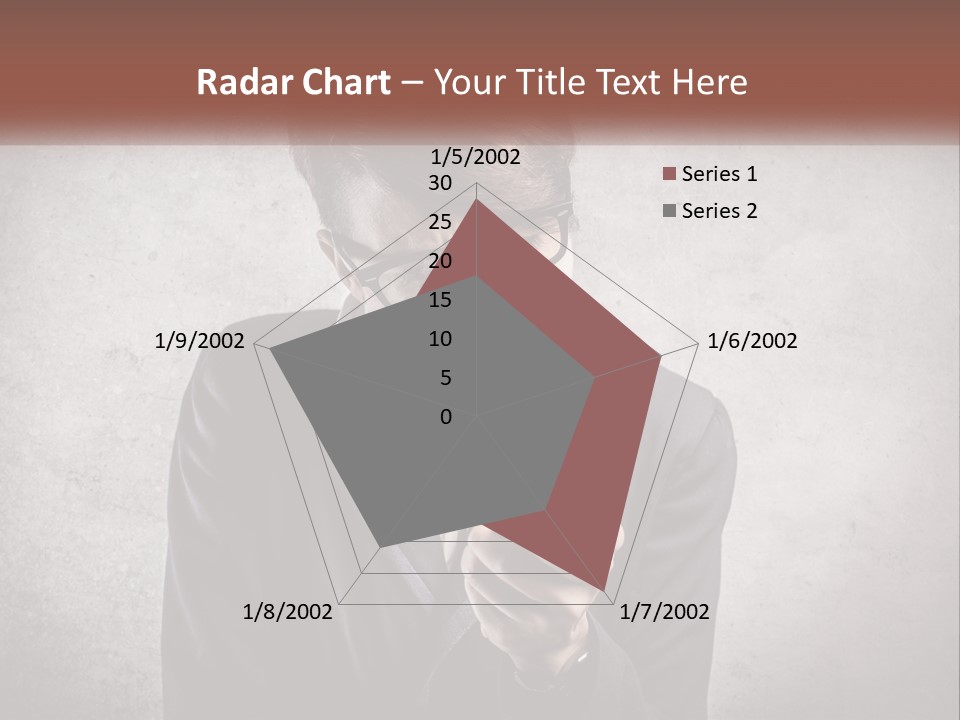 Radar Chart – Your Title Text Here

1/5/2002
30
25
20
15
10
5
0
1/6/2002
1/7/2002
1/8/2002
1/9/2002

Series 1
Series 2